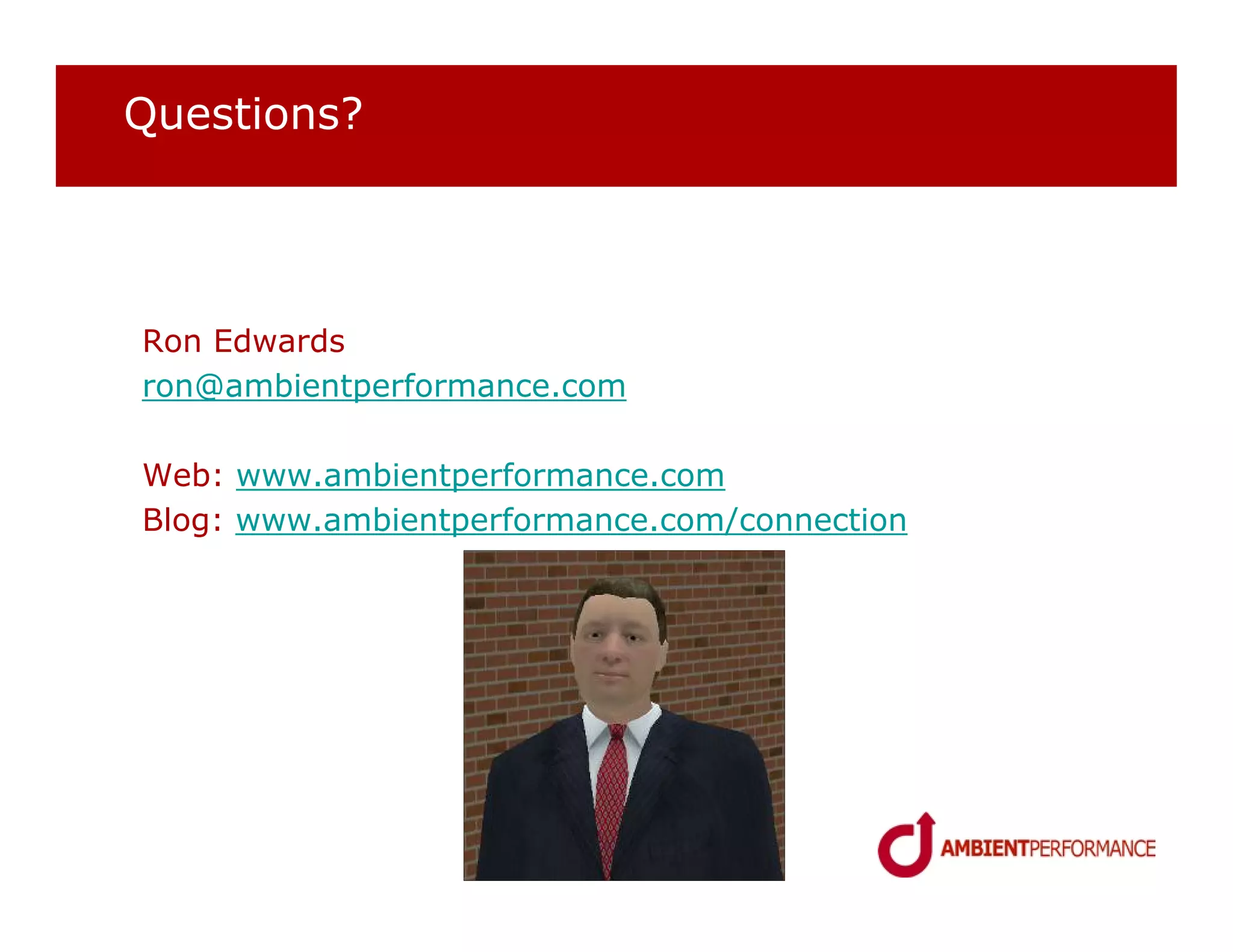 Questions?

Ron Edwards
ron@ambientperformance.com

Web: www.ambientperformance.com
Blog: www.ambientperformance.com/connection

AMBIENTPERFORMANCE